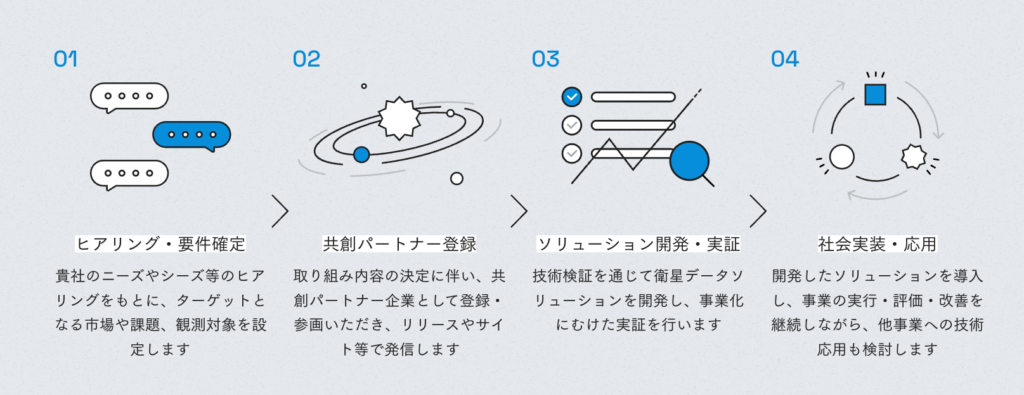 01

ヒアリング・要件確定

貴社のニーズやシーズ等のヒアリングをもとに、ターゲットとなる市場や課題、観測対象を設定します

02

共創パートナー登録

取り組み内容の決定に伴い、共創パートナー企業として登録・参画いただき、リリースやサイト等で発信します

03

ソリューション開発・実証

技術検証を通じて衛星データソリューションを開発し、事業化にむけた実証を行います

04

社会実装・応用

開発したソリューションを導入し、事業の実行・評価・改善を継続しながら、他事業への技術応用も検討します